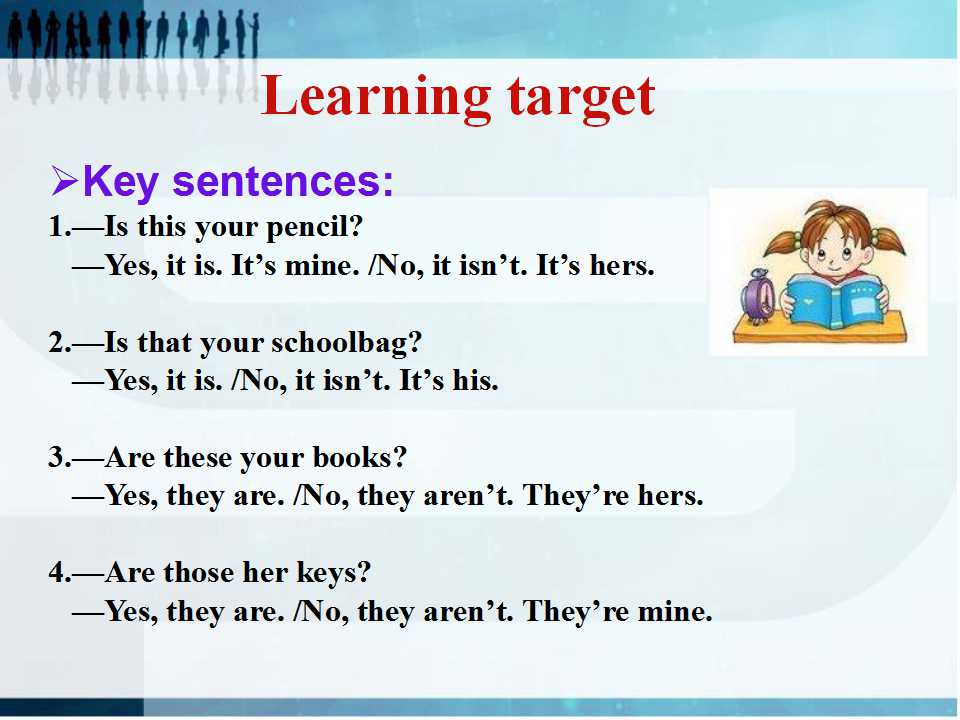 Learning target

➢Key sentences:

1.—Is this your pencil?
—Yes, it is. It's mine. /No, it isn't. It's hers.

2.—Is that your schoolbag?
—Yes, it is. /No, it isn't. It's his.

3.—Are these your books?
—Yes, they are. /No, they aren't. They're hers.

4.—Are those her keys?
—Yes, they are. /No, they aren't. They're mine.